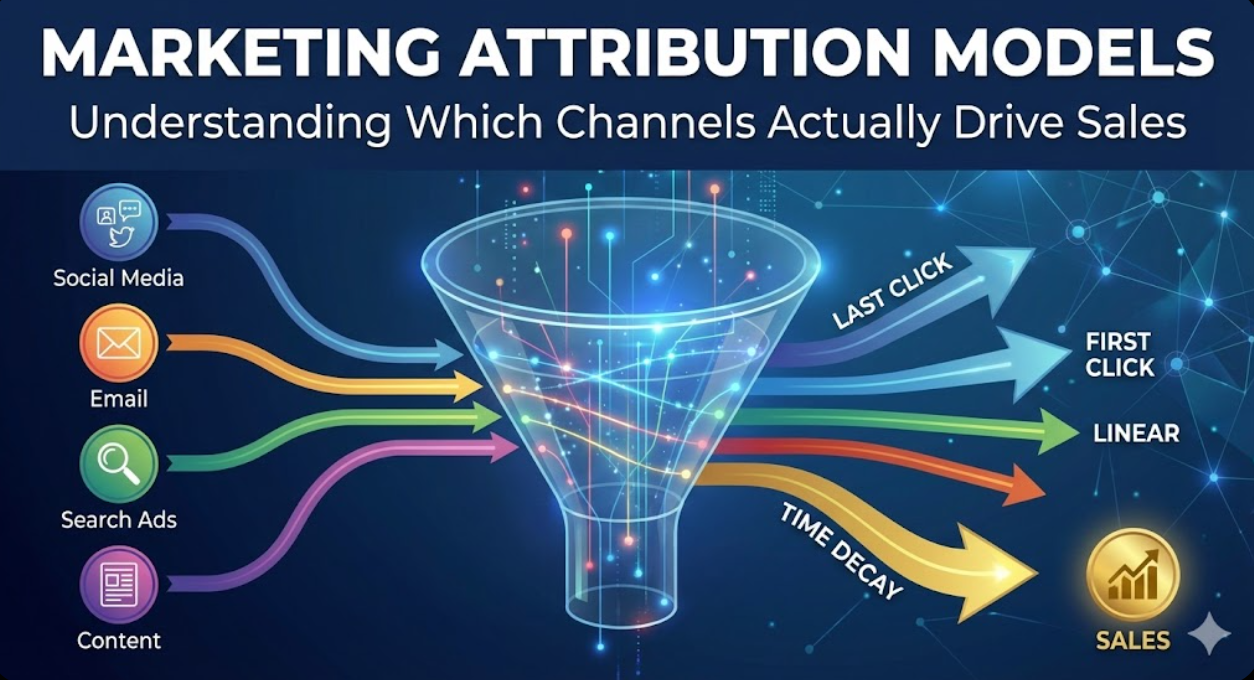 MARKETING ATTRIBUTION MODELS
Understanding Which Channels Actually Drive Sales

Social Media
Email
Search Ads
Content

LAST CLICK
FIRST CLICK
LINEAR
TIME DECAY

SALES